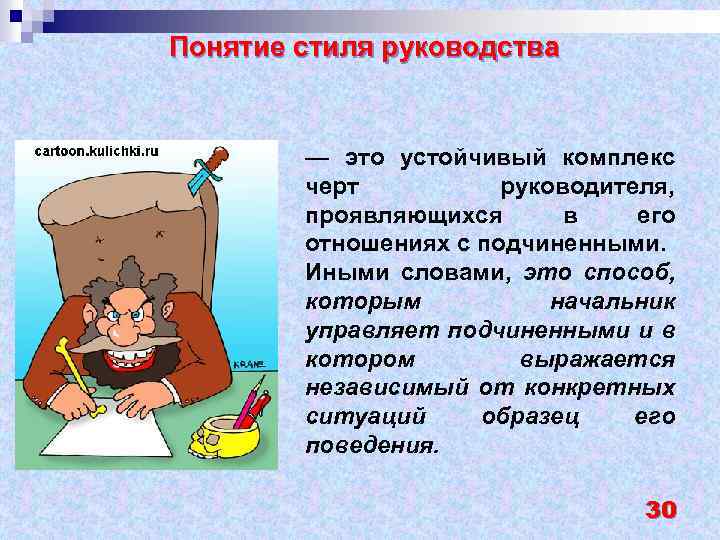 Понятие стиля руководства

cartoon.kulichki.ru

KRANE

— это устойчивый комплекс черт руководителя, проявляющихся в его отношениях с подчиненными. Иными словами, это способ, которым начальник управляет подчиненными и в котором выражается независимый от конкретных ситуаций образец его поведения.

30